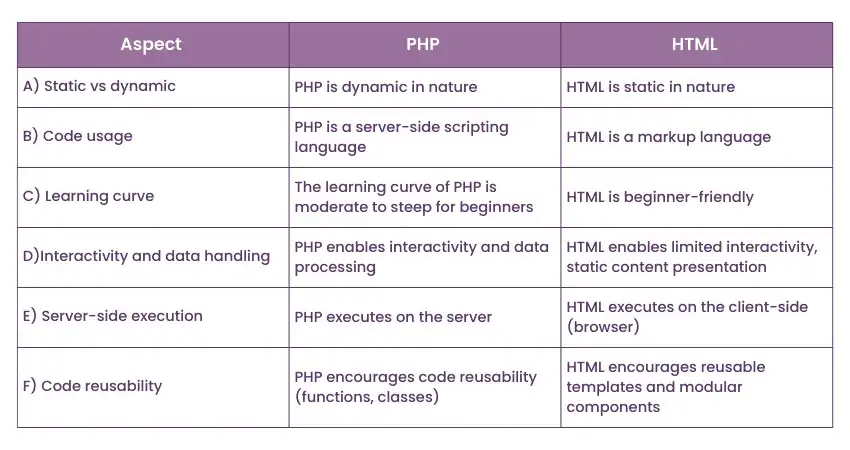 | Aspect | PHP | HTML |
|---|---|---|
| A) Static vs dynamic | PHP is dynamic in nature | HTML is static in nature |
| B) Code usage | PHP is a server-side scripting language | HTML is a markup language |
| C) Learning curve | The learning curve of PHP is moderate to steep for beginners | HTML is beginner-friendly |
| D)Interactivity and data handling | PHP enables interactivity and data processing | HTML enables limited interactivity, static content presentation |
| E) Server-side execution | PHP executes on the server | HTML executes on the client-side (browser) |
| F) Code reusability | PHP encourages code reusability (functions, classes) | HTML encourages reusable templates and modular components |